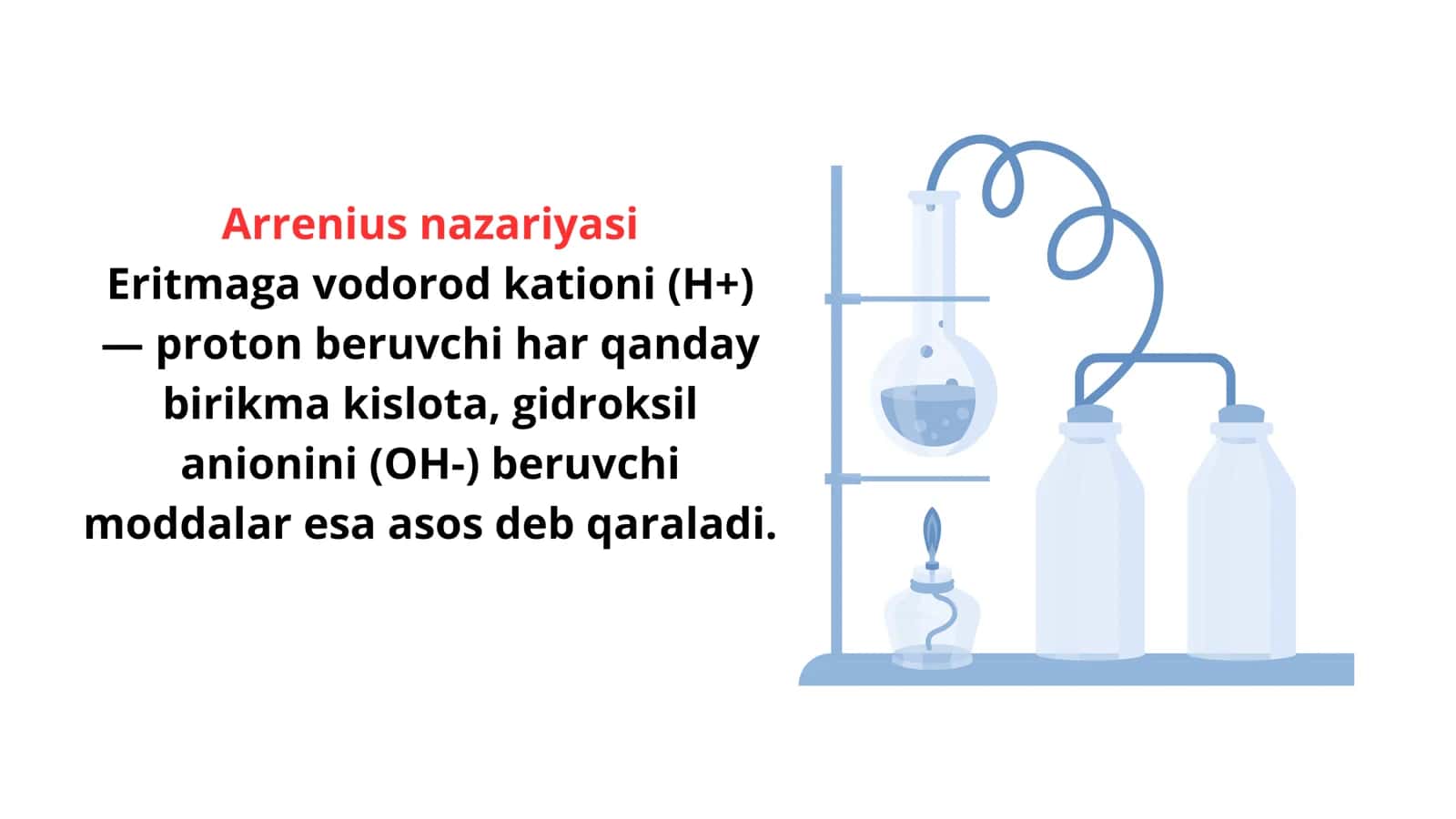 Arrenius nazariyasi

Eritmaga vodorod kationi (H+) — proton beruvchi har qanday birikma kislota, gidroksil anionini (OH-) beruvchi moddalar esa asos deb qaraladi.